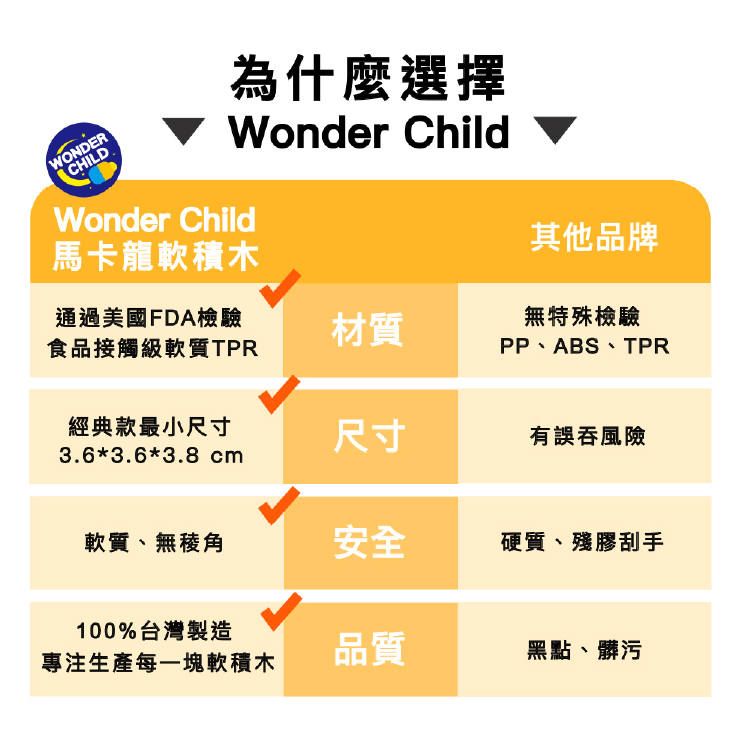 為什麼選擇
Wonder Child

WONDER CHILD

| Wonder Child 馬卡龍軟積木 | | 其他品牌 |
|---|---|---|
| 通過美國FDA檢驗 食品接觸級軟質TPR | 材質 | 無特殊檢驗 PP、ABS、TPR |
| 經典款最小尺寸 3.6*3.6*3.8 cm | 尺寸 | 有誤吞風險 |
| 軟質、無稜角 | 安全 | 硬質、殘膠刮手 |
| 100%台灣製造 專注生產每一塊軟積木 | 品質 | 黑點、髒污 |